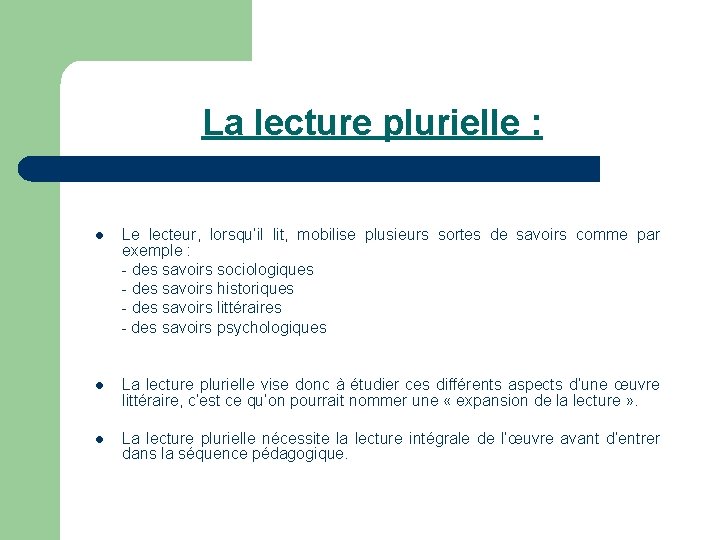 La lecture plurielle :

- Le lecteur, lorsqu'il lit, mobilise plusieurs sortes de savoirs comme par exemple :
- des savoirs sociologiques
- des savoirs historiques
- des savoirs littéraires
- des savoirs psychologiques

- La lecture plurielle vise donc à étudier ces différents aspects d'une œuvre littéraire, c'est ce qu'on pourrait nommer une « expansion de la lecture ».

- La lecture plurielle nécessite la lecture intégrale de l'œuvre avant d'entrer dans la séquence pédagogique.